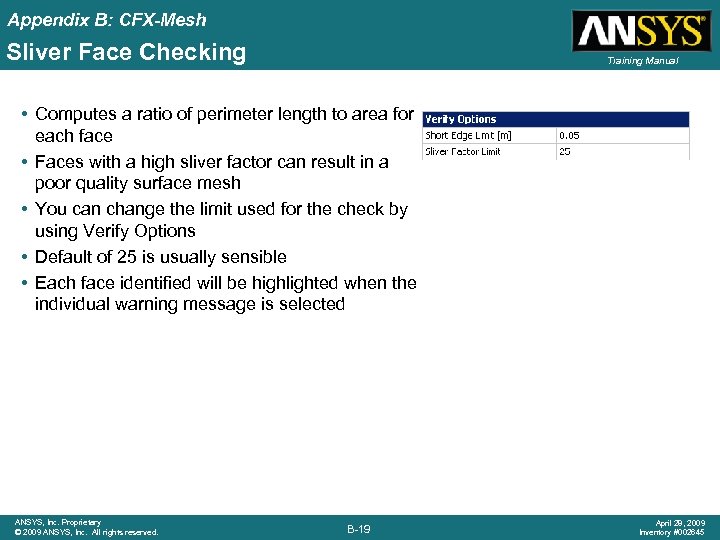 Appendix B: CFX-Mesh

Sliver Face Checking

ANSYS®

Training Manual

• Computes a ratio of perimeter length to area for each face
• Faces with a high sliver factor can result in a poor quality surface mesh
• You can change the limit used for the check by using Verify Options
• Default of 25 is usually sensible
• Each face identified will be highlighted when the individual warning message is selected

| Verify Options | |
|---|---|
| Short Edge Lmt [m] | 0.05 |
| Sliver Factor Limit | 25 |

ANSYS, Inc. Proprietary
© 2009 ANSYS, Inc. All rights reserved.

B-19

April 28, 2009
Inventory #002645